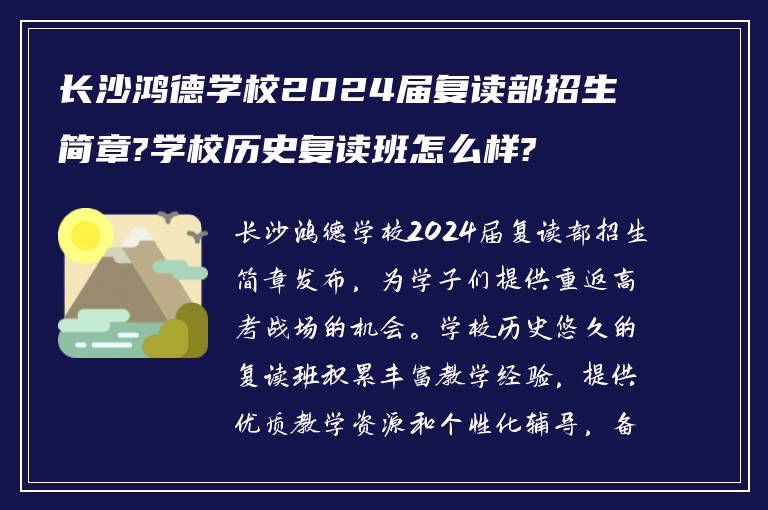 长沙鸿德学校2024届复读部招生简章?学校历史复读班怎么样?

长沙鸿德学校2024届复读部招生简章发布，为学子们提供重返高考战场的机会。学校历史悠久的复读班积累丰富教学经验，提供优质教学资源和个性化辅导，备